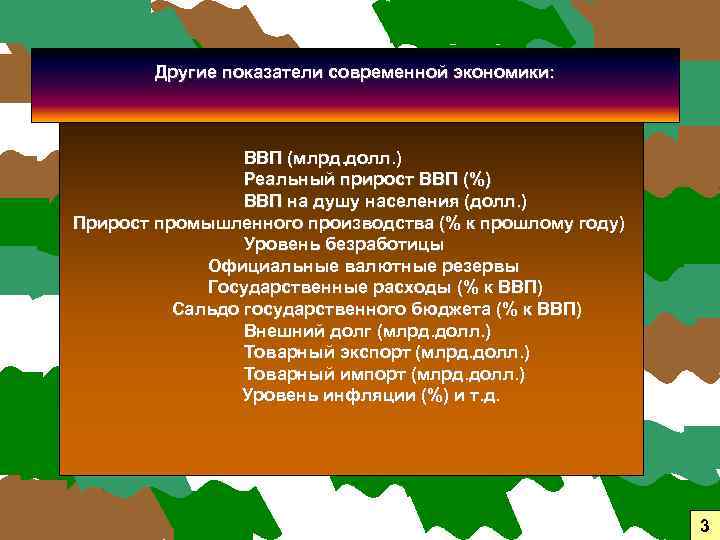 Другие показатели современной экономики:

ВВП (млрд.долл.)
Реальный прирост ВВП (%)
ВВП на душу населения (долл.)
Прирост промышленного производства (% к прошлому году)
Уровень безработицы
Официальные валютные резервы
Государственные расходы (% к ВВП)
Сальдо государственного бюджета (% к ВВП)
Внешний долг (млрд.долл.)
Товарный экспорт (млрд.долл.)
Товарный импорт (млрд.долл.)
Уровень инфляции (%) и т.д.

3